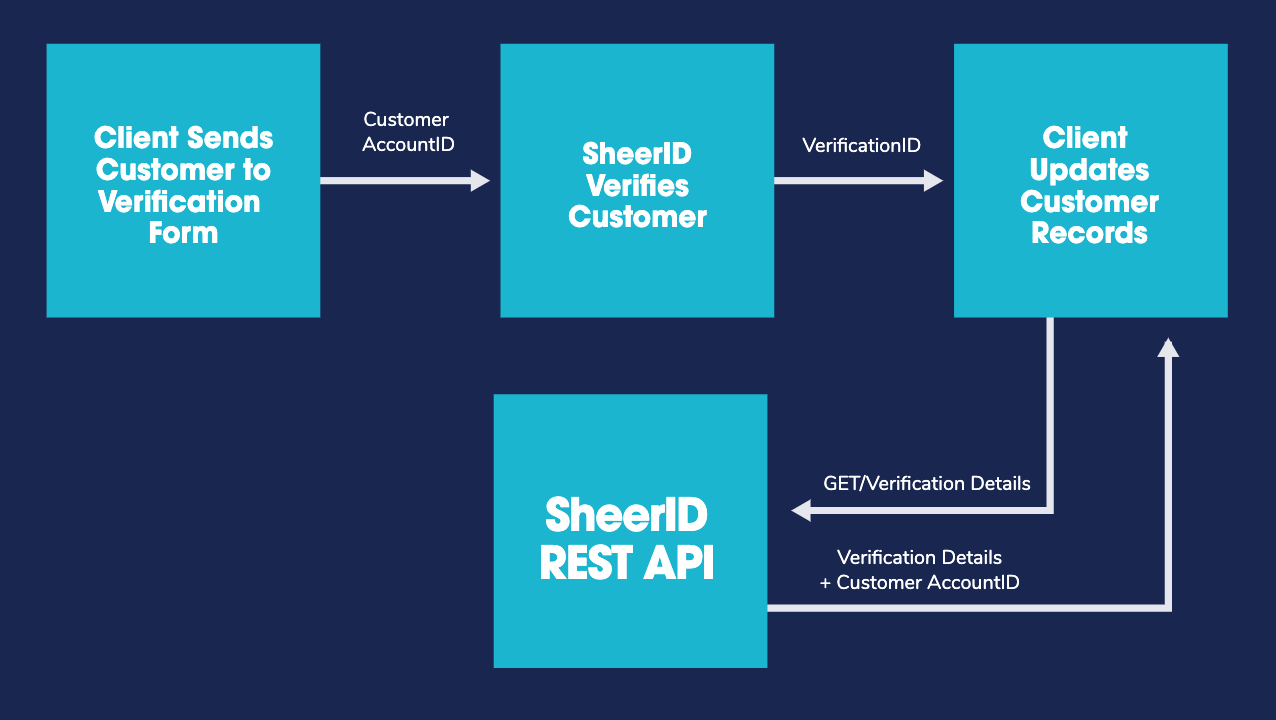 Client Sends Customer to Verification Form

Customer AccountID

SheerID Verifies Customer

VerificationID

Client Updates Customer Records

GET/Verification Details

SheerID REST API

Verification Details + Customer AccountID